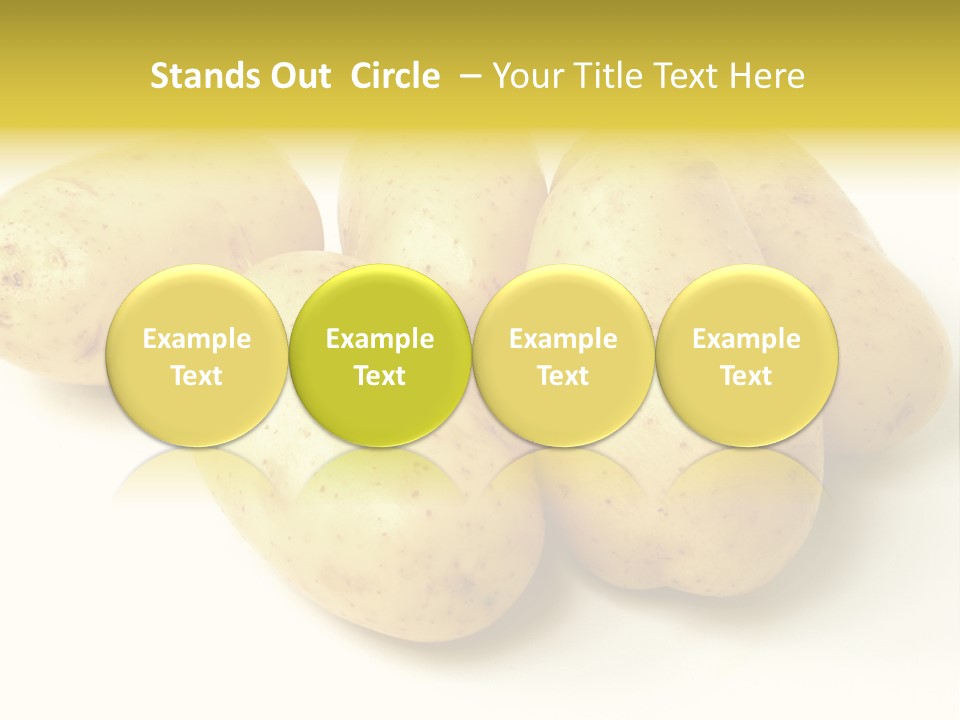 Stands Out Circle – Your Title Text Here

Example Text

Example Text

Example Text

Example Text